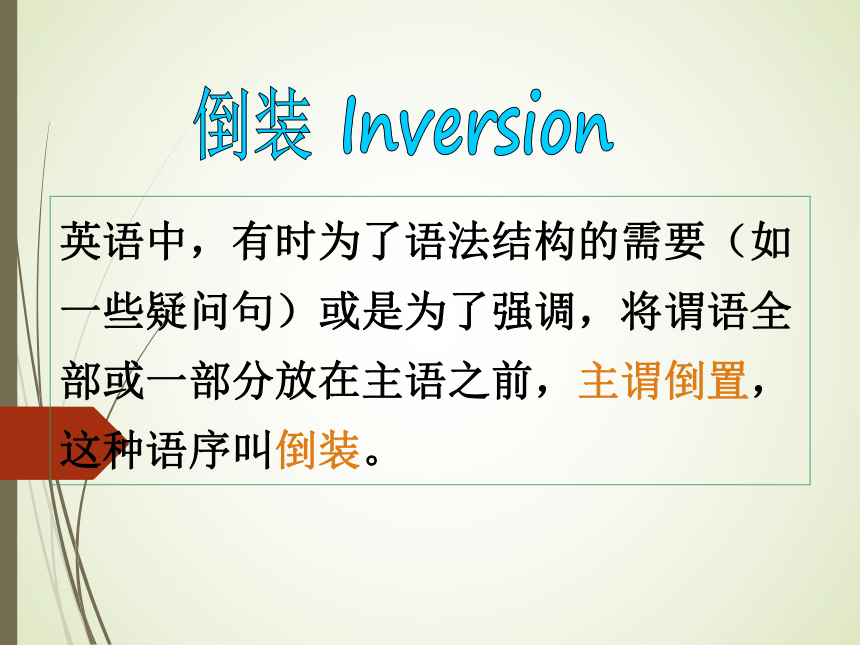 倒装 Inversion

英语中，有时为了语法结构的需要（如一些疑问句）或是为了强调，将谓语全部或一部分放在主语之前，主谓倒置，这种语序叫倒装。